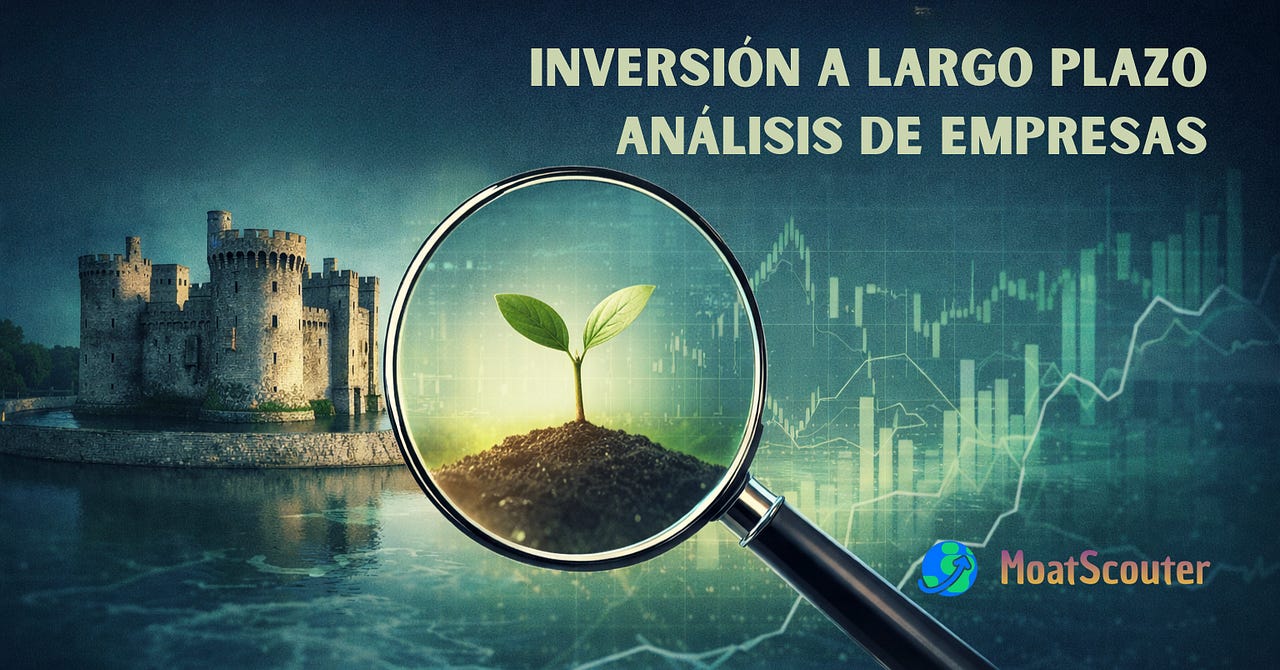 INVERSIÓN A LARGO PLAZO
ANÁLISIS DE EMPRESAS

MoatScouter